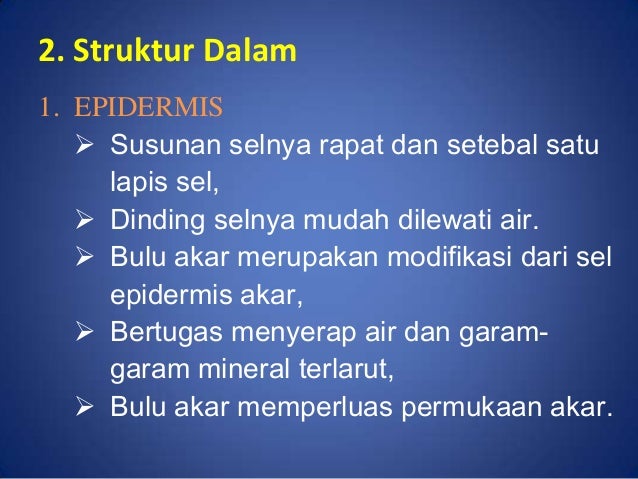 2. Struktur Dalam

1. EPIDERMIS

➢ Susunan selnya rapat dan setebal satu lapis sel,

➢ Dinding selnya mudah dilewati air.

➢ Bulu akar merupakan modifikasi dari sel epidermis akar,

➢ Bertugas menyerap air dan garam-garam mineral terlarut,

➢ Bulu akar memperluas permukaan akar.